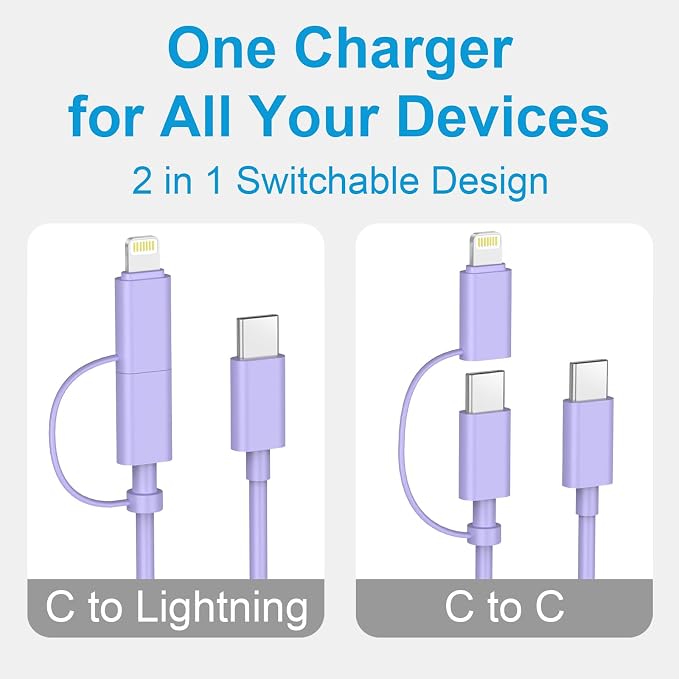 One Charger
for All Your Devices

2 in 1 Switchable Design

C to Lightning

C to C